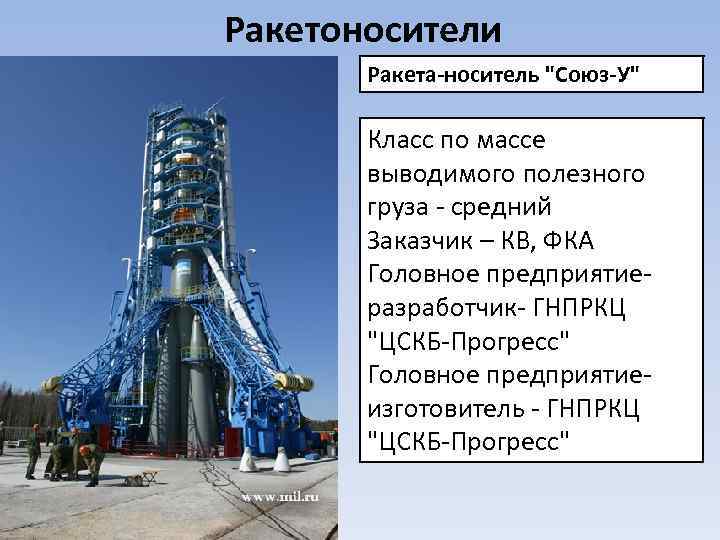 Ракетоносители

Ракета-носитель "Союз-У"

Класс по массе выводимого полезного груза - средний
Заказчик – КВ, ФКА
Головное предприятие-разработчик- ГНПРКЦ "ЦСКБ-Прогресс"
Головное предприятие-изготовитель - ГНПРКЦ "ЦСКБ-Прогресс"

www.mil.ru